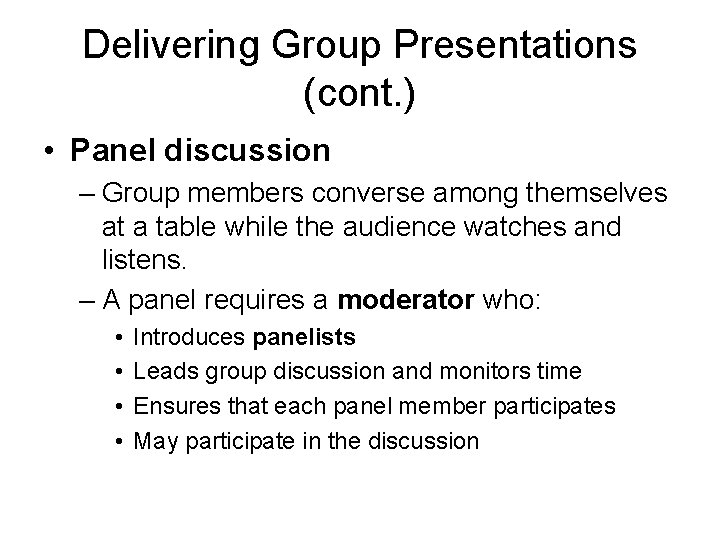 Delivering Group Presentations (cont.)

• Panel discussion
– Group members converse among themselves at a table while the audience watches and listens.
– A panel requires a moderator who:
• Introduces panelists
• Leads group discussion and monitors time
• Ensures that each panel member participates
• May participate in the discussion